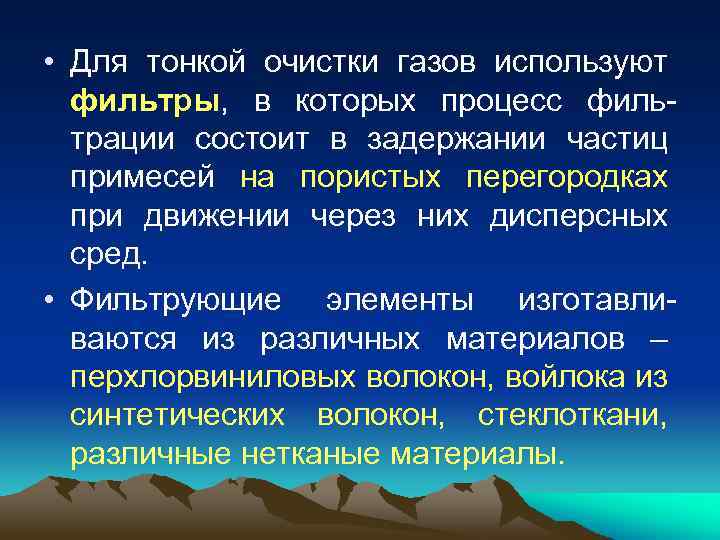 • Для тонкой очистки газов используют фильтры, в которых процесс фильтрации состоит в задержании частиц примесей на пористых перегородках при движении через них дисперсных сред.

• Фильтрующие элементы изготавливаются из различных материалов – перхлорвиниловых волокон, войлока из синтетических волокон, стеклоткани, различные нетканые материалы.